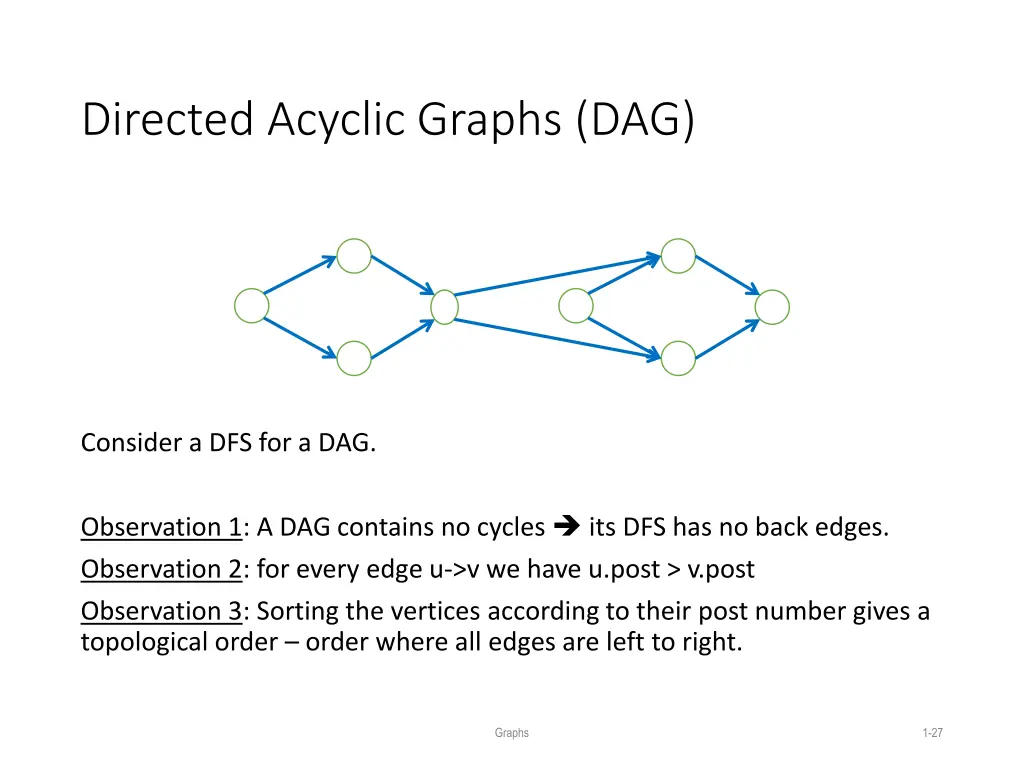 Directed Acyclic Graphs (DAG)

Consider a DFS for a DAG.

Observation 1: A DAG contains no cycles ➔ its DFS has no back edges.

Observation 2: for every edge u->v we have u.post > v.post

Observation 3: Sorting the vertices according to their post number gives a topological order – order where all edges are left to right.

Graphs

1-27